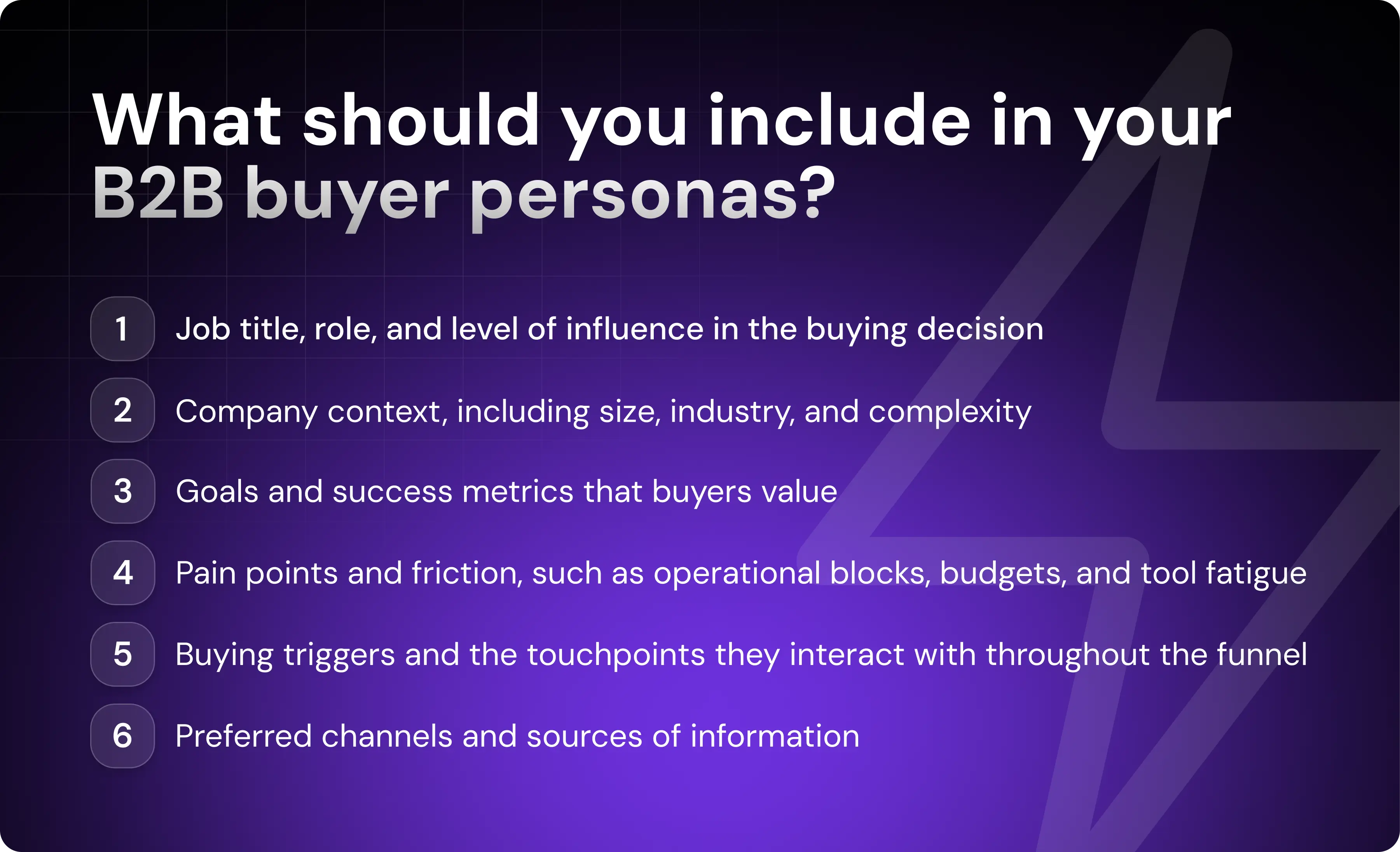 What should you include in your B2B buyer personas?

1 Job title, role, and level of influence in the buying decision

2 Company context, including size, industry, and complexity

3 Goals and success metrics that buyers value

4 Pain points and friction, such as operational blocks, budgets, and tool fatigue

5 Buying triggers and the touchpoints they interact with throughout the funnel

6 Preferred channels and sources of information